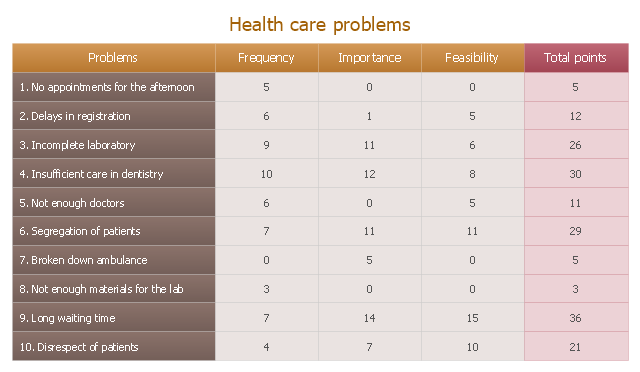 Health care problems

| Problems | Frequency | Importance | Feasibility | Total points |
|---|---|---|---|---|
| 1. No appointments for the afternoon | 5 | 0 | 0 | 5 |
| 2. Delays in registration | 6 | 1 | 5 | 12 |
| 3. Incomplete laboratory | 9 | 11 | 6 | 26 |
| 4. Insufficient care in dentistry | 10 | 12 | 8 | 30 |
| 5. Not enough doctors | 6 | 0 | 5 | 11 |
| 6. Segregation of patients | 7 | 11 | 11 | 29 |
| 7. Broken down ambulance | 0 | 5 | 0 | 5 |
| 8. Not enough materials for the lab | 3 | 0 | 0 | 3 |
| 9. Long waiting time | 7 | 14 | 15 | 36 |
| 10. Disrespect of patients | 4 | 7 | 10 | 21 |